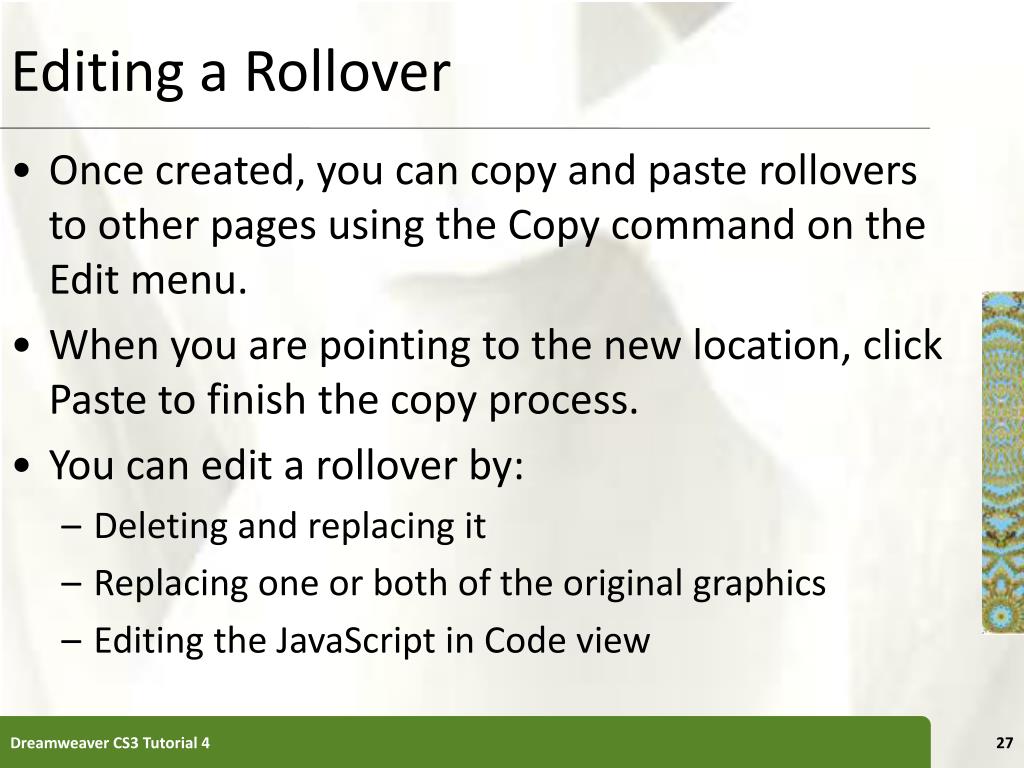 Editing a Rollover

• Once created, you can copy and paste rollovers to other pages using the Copy command on the Edit menu.
• When you are pointing to the new location, click Paste to finish the copy process.
• You can edit a rollover by:
– Deleting and replacing it
– Replacing one or both of the original graphics
– Editing the JavaScript in Code view

Dreamweaver CS3 Tutorial 4

27